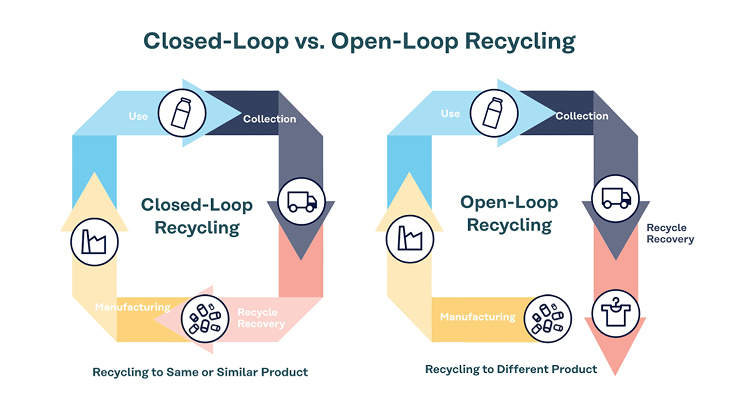 Closed-Loop vs. Open-Loop Recycling

Use

Collection

Closed-Loop Recycling

Manufacturing

Recycle Recovery

Recycling to Same or Similar Product

Use

Collection

Open-Loop Recycling

Recycle Recovery

Manufacturing

Recycling to Different Product